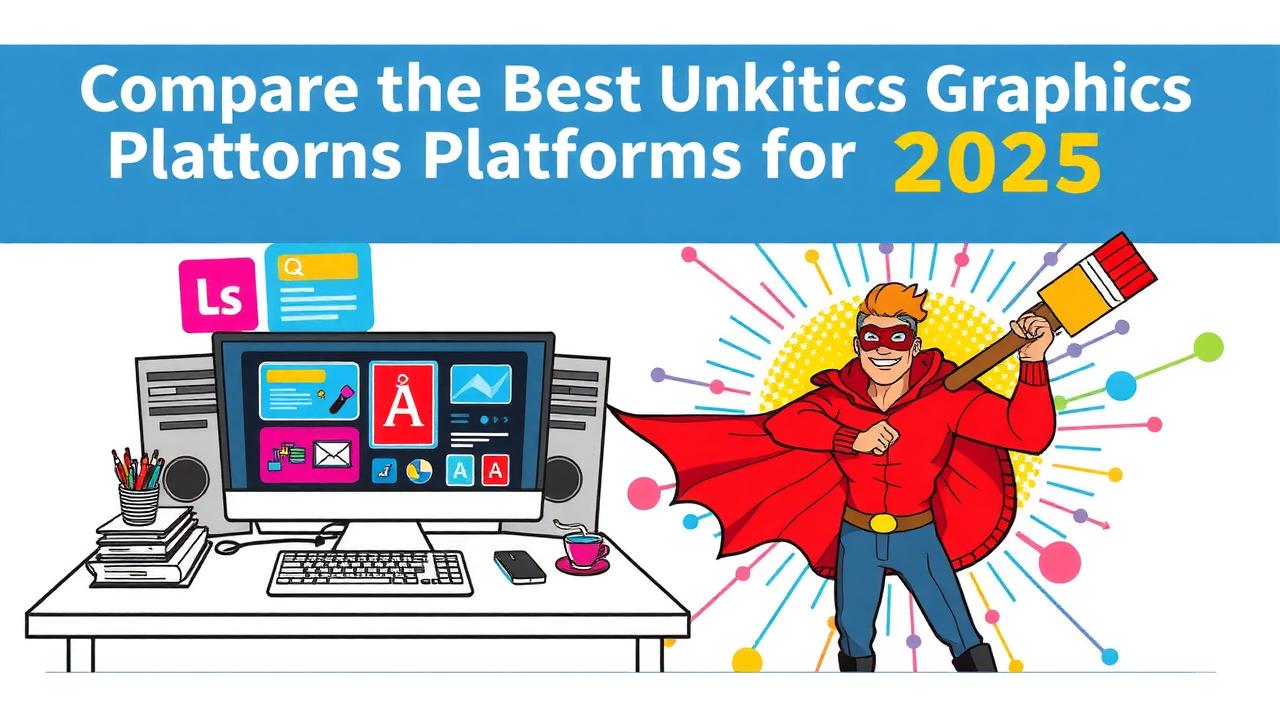 Compare the Best Unkitics Graphics Plattorns Platforms for 2025

Ls

Å

A A